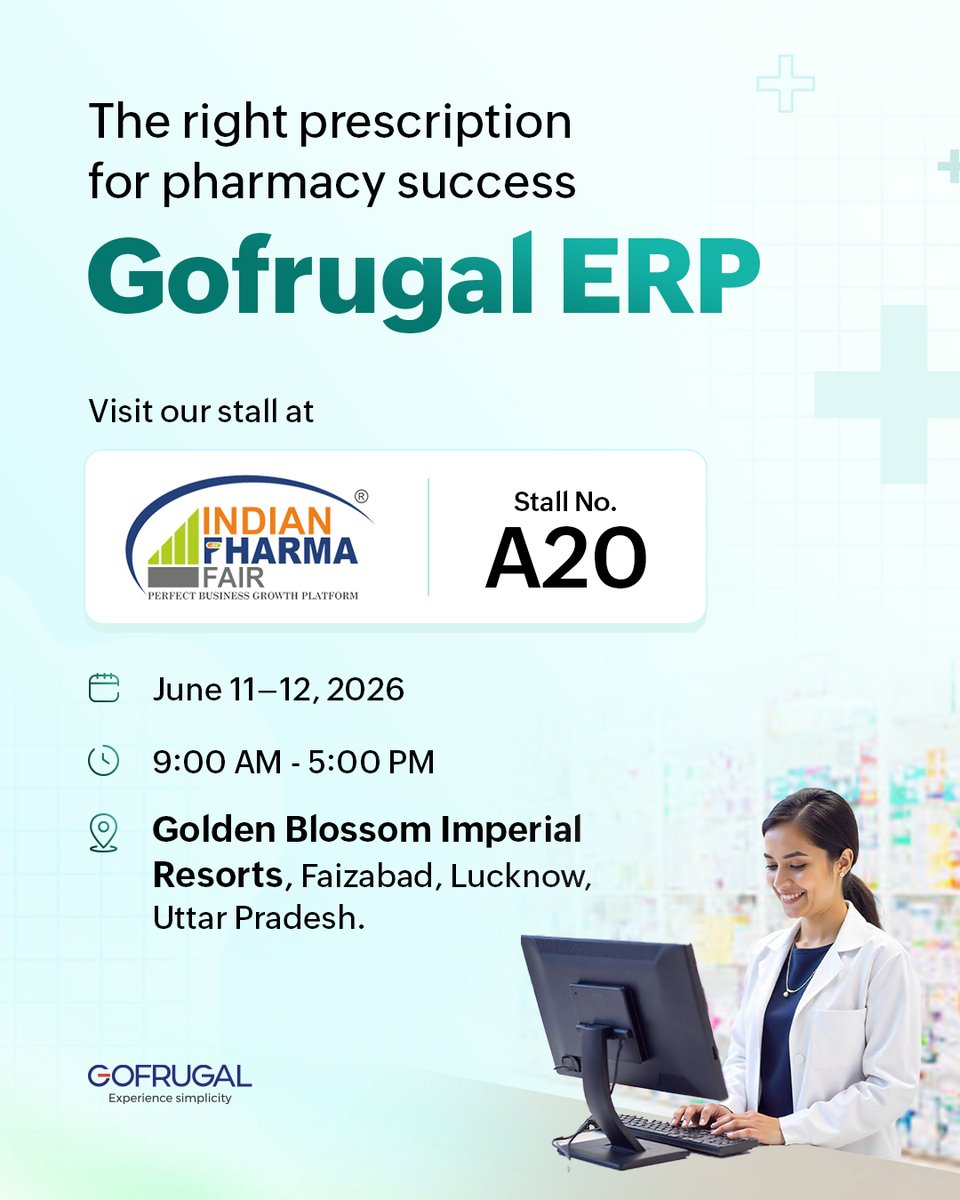 The right prescription for pharmacy success

Gofrugal ERP

Visit our stall at

INDIAN PHARMA FAIR ®
PERFECT BUSINESS GROWTH PLATFORM

Stall No.
A20

June 11–12, 2026

9:00 AM - 5:00 PM

Golden Blossom Imperial Resorts, Faizabad, Lucknow, Uttar Pradesh.

GOFRUGAL
Experience simplicity